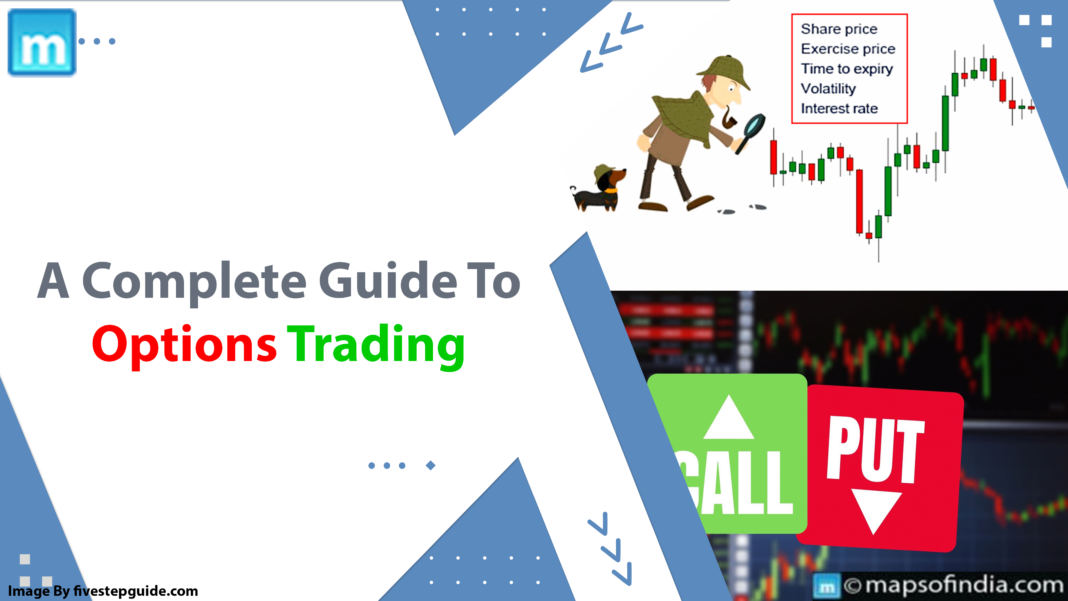 m

Share price
Exercise price
Time to expiry
Volatility
Interest rate

A Complete Guide To
Options Trading

CALL

PUT

Image By fivestepguide.com

m ©mapsofindia.com